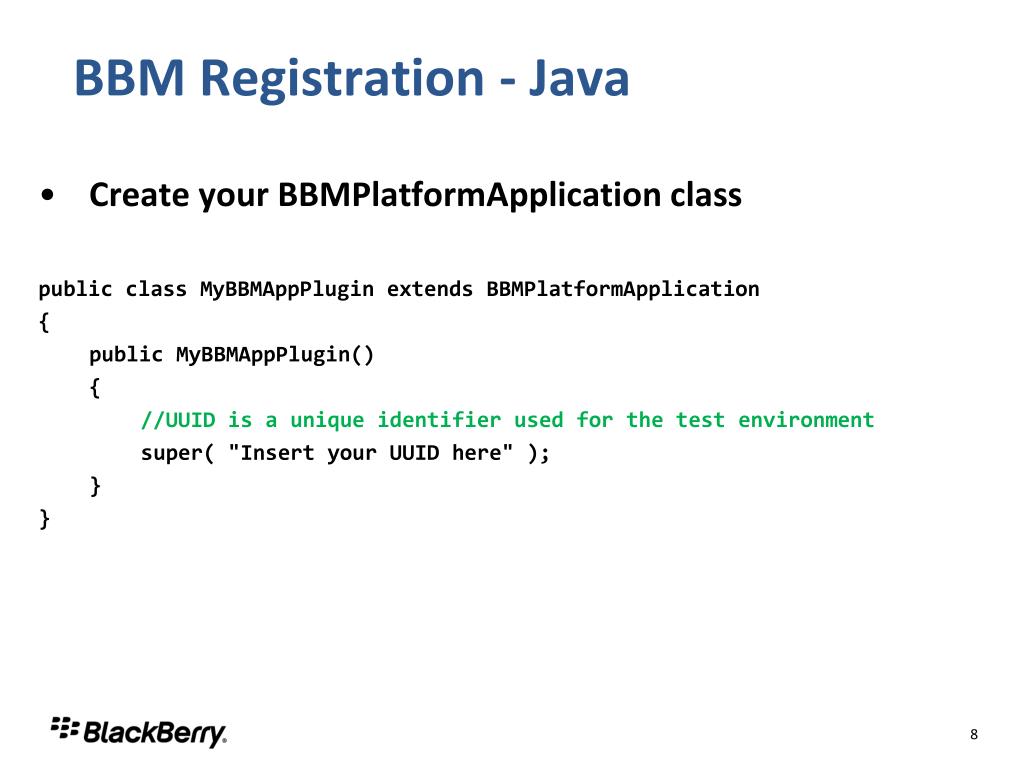 BBM Registration - Java

• Create your BBMPlatformApplication class

public class MyBBMAppPlugin extends BBMPlatformApplication
{
    public MyBBMAppPlugin()
    {
        //UUID is a unique identifier used for the test environment
        super( "Insert your UUID here" );
    }
}

BlackBerry.

8